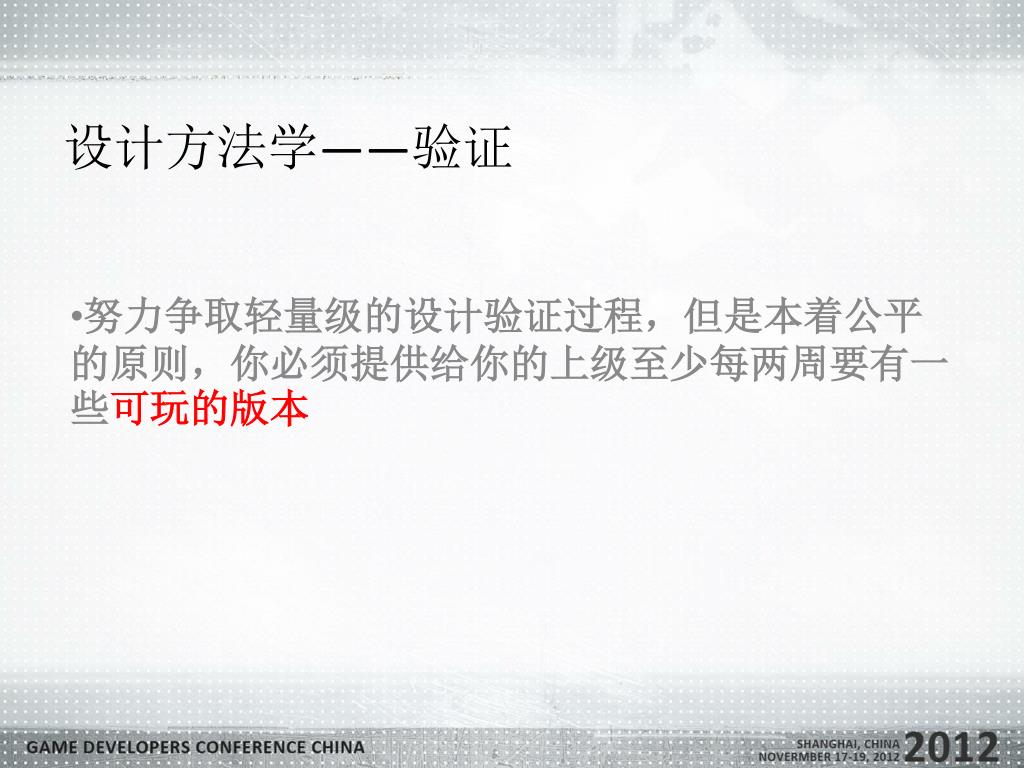 设计方法学——验证

•努力争取轻量级的设计验证过程，但是本着公平的原则，你必须提供给你的上级至少每两周要有一些可玩的版本

GAME DEVELOPERS CONFERENCE CHINA

SHANGHAI, CHINA
NOVERMBER 17-19, 2012 2012